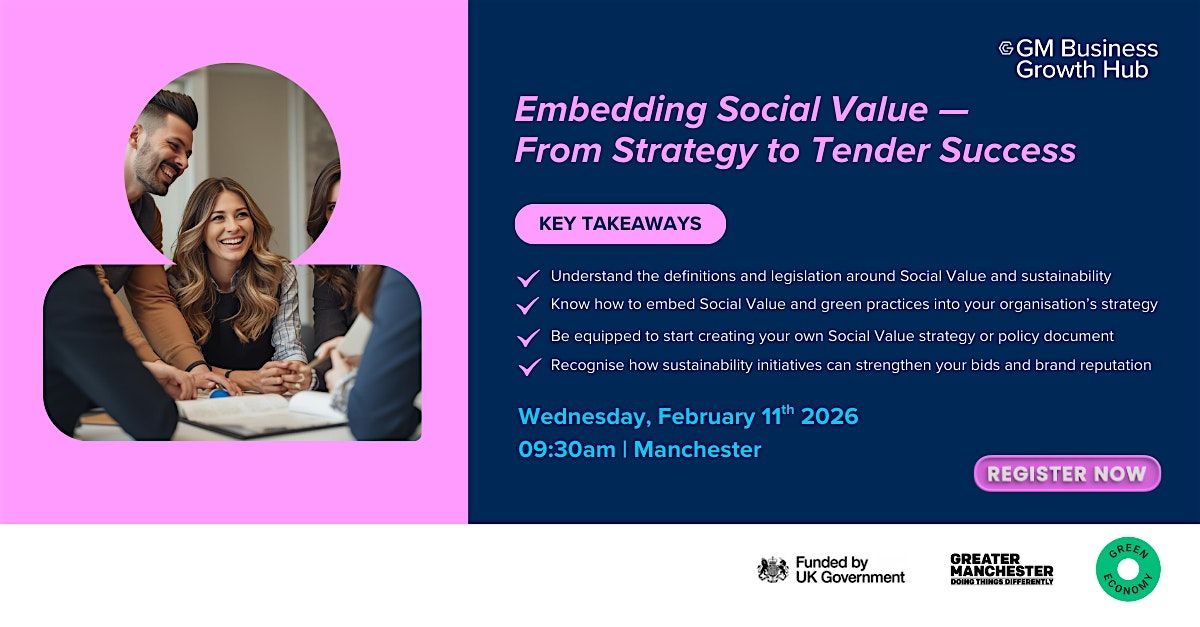 GM Business Growth Hub

Embedding Social Value — From Strategy to Tender Success

KEY TAKEAWAYS

Understand the definitions and legislation around Social Value and sustainability

Know how to embed Social Value and green practices into your organisation's strategy

Be equipped to start creating your own Social Value strategy or policy document

Recognise how sustainability initiatives can strengthen your bids and brand reputation

Wednesday, February 11$^{th}$ 2026
09:30am | Manchester

REGISTER NOW

Funded by UK Government

GREATER MANCHESTER DOING THINGS DIFFERENTLY

GREEN ECONOMY